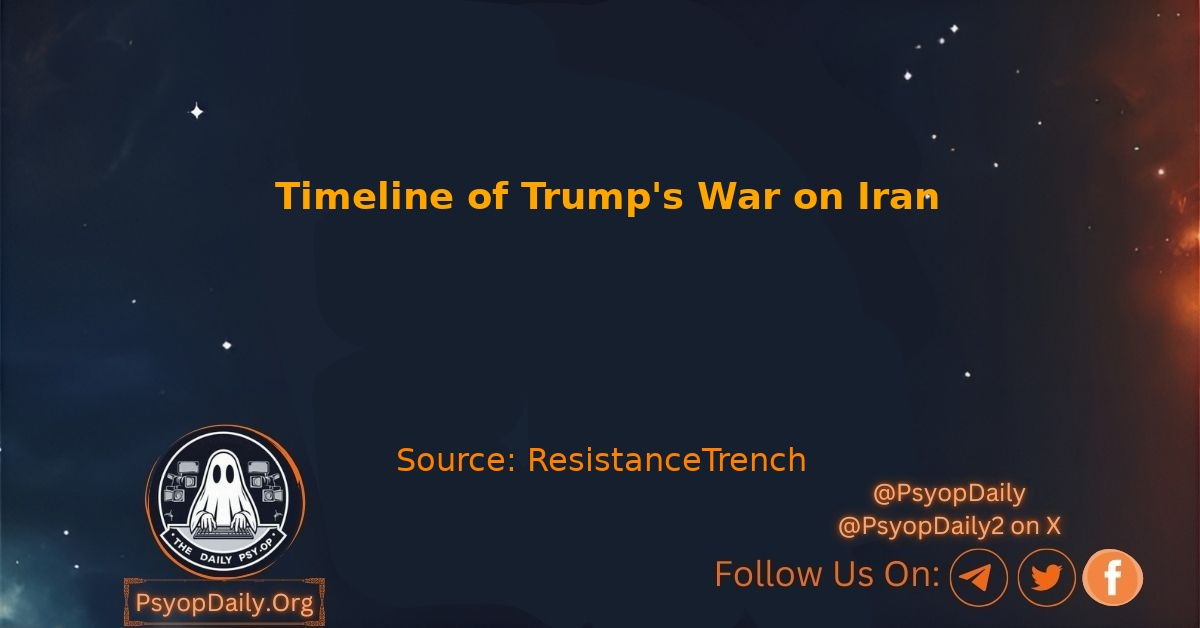 Timeline of Trump's War on Iran

Source: ResistanceTrench

THE DAILY PSY.OP

PsyopDaily.Org

@PsyopDaily
@PsyopDaily2 on X

Follow Us On: